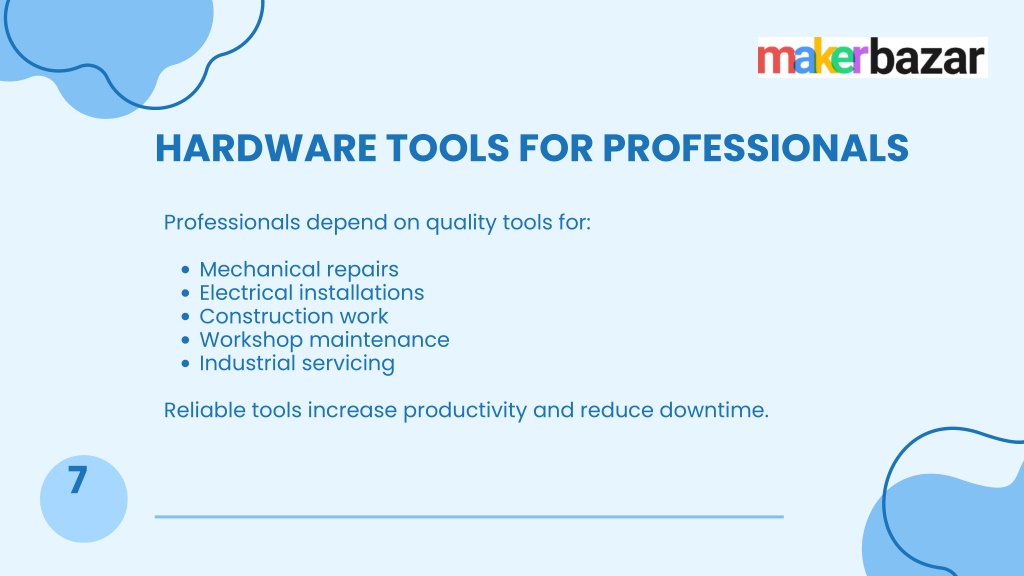 makerbazar

HARDWARE TOOLS FOR PROFESSIONALS

Professionals depend on quality tools for:

- Mechanical repairs
- Electrical installations
- Construction work
- Workshop maintenance
- Industrial servicing

Reliable tools increase productivity and reduce downtime.

7